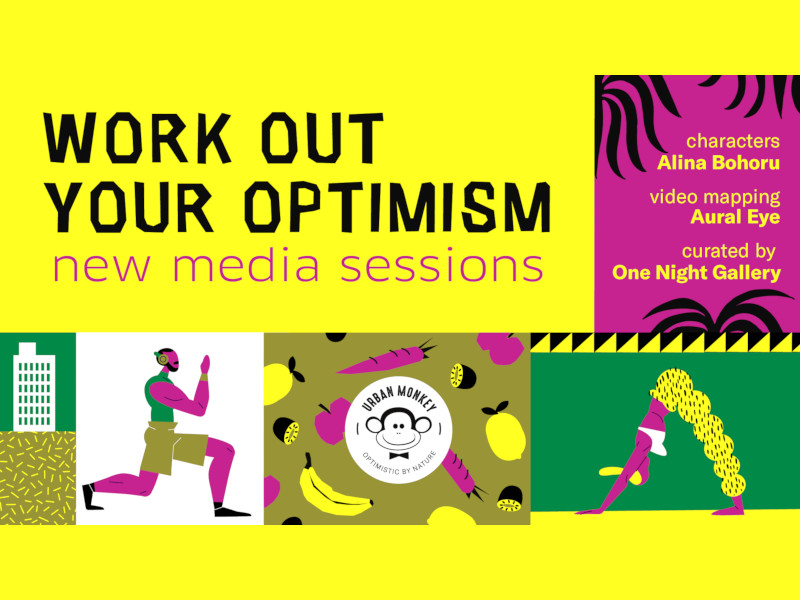 WORK OUT YOUR OPTIMISM
new media sessions

characters
Alina Bohoru
video mapping
Aural Eye
curated by
One Night Gallery

URBAN MONKEY
OPTIMISTIC BY NATURE